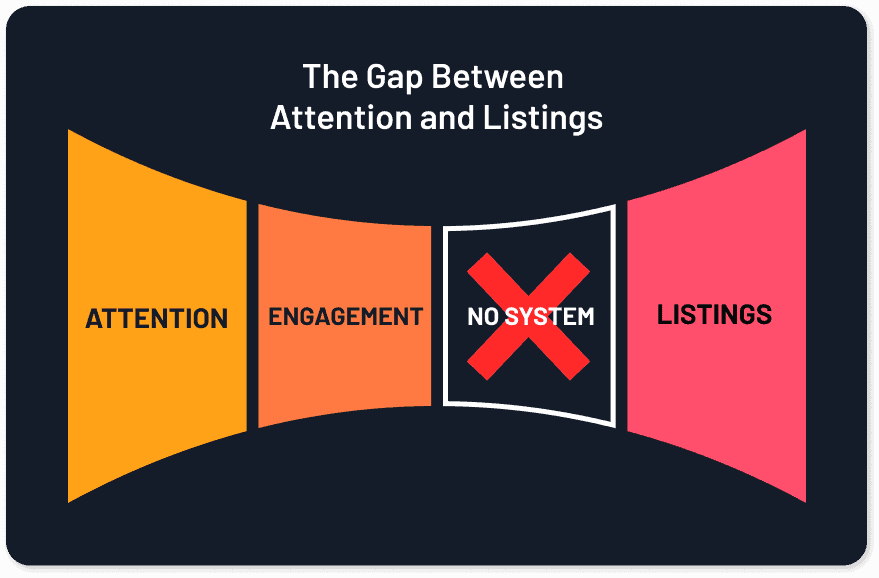 The Gap Between Attention and Listings

ATTENTION

ENGAGEMENT

NO SYSTEM

LISTINGS